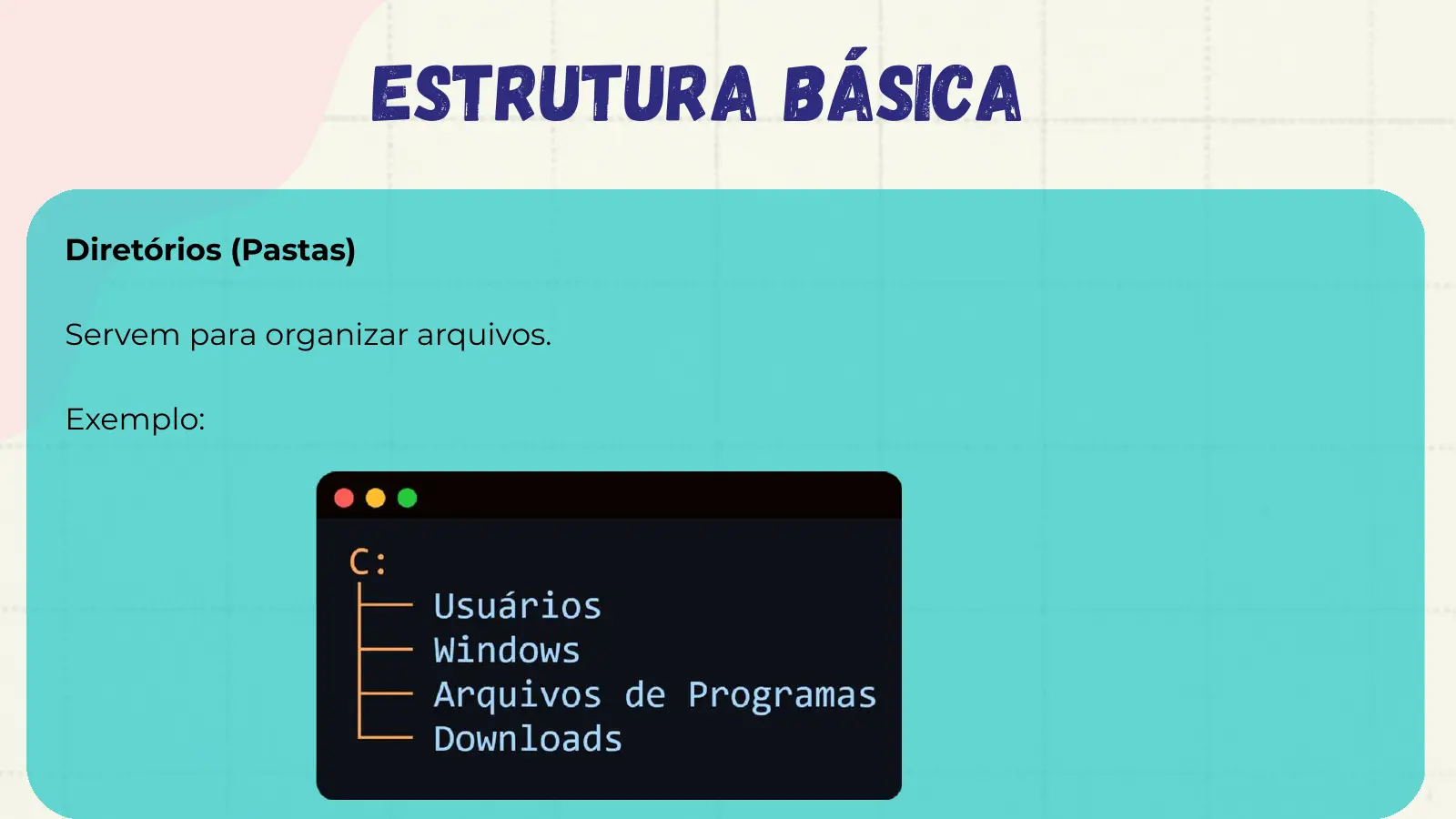 ESTRUTURA BÁSICA

Diretórios (Pastas)

Servem para organizar arquivos.

Exemplo:

C:
├── Usuários
├── Windows
├── Arquivos de Programas
└── Downloads